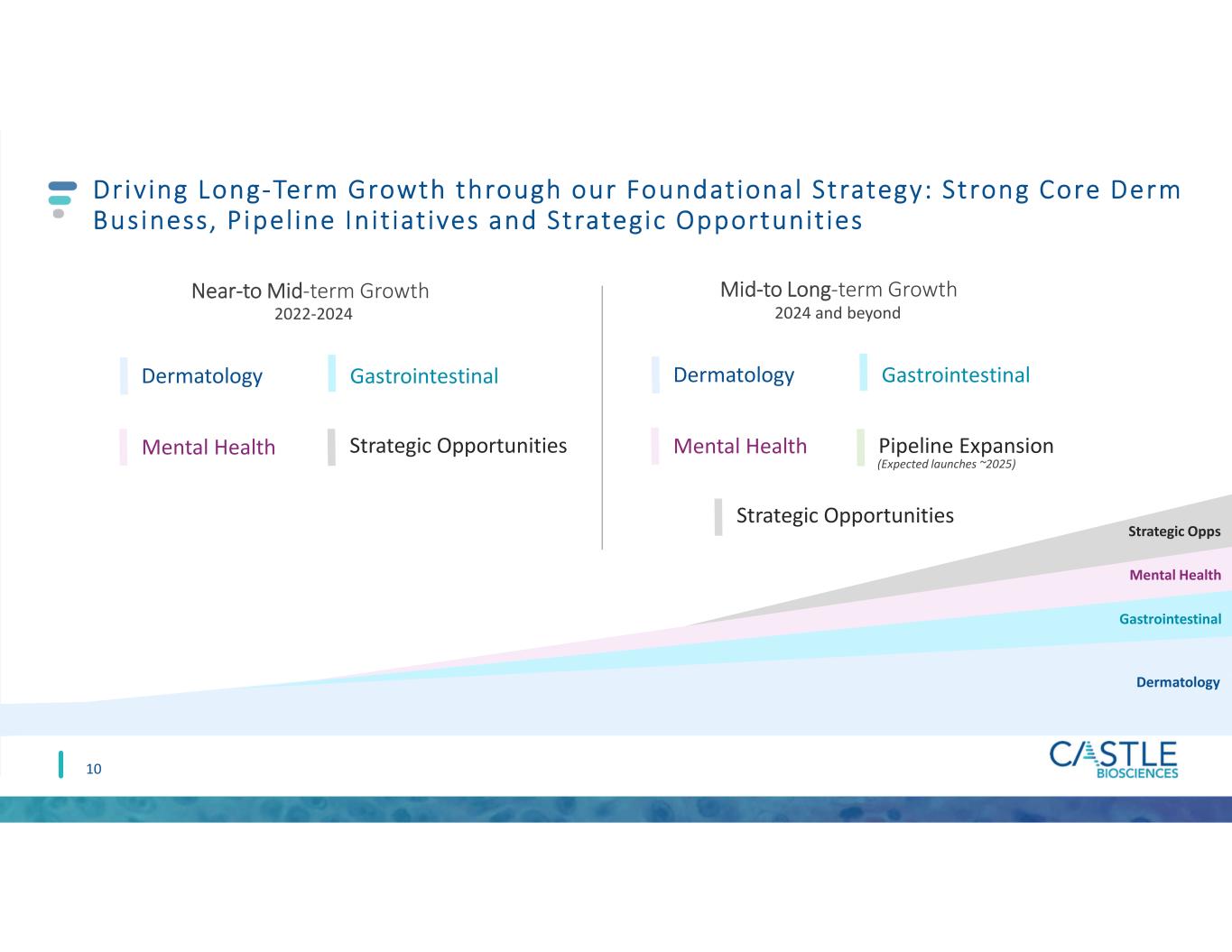 Driving Long-Term Growth through our Foundational Strategy: Strong Core Derm Business, Pipeline Initiatives and Strategic Opportunities

Near-to Mid-term Growth
2022-2024

Dermatology

Gastrointestinal

Mental Health

Strategic Opportunities

Mid-to Long-term Growth
2024 and beyond

Dermatology

Gastrointestinal

Mental Health

Pipeline Expansion
(Expected launches ~2025)

Strategic Opportunities

Strategic Opps

Mental Health

Gastrointestinal

Dermatology

10

CASTLE BIOSCIENCES